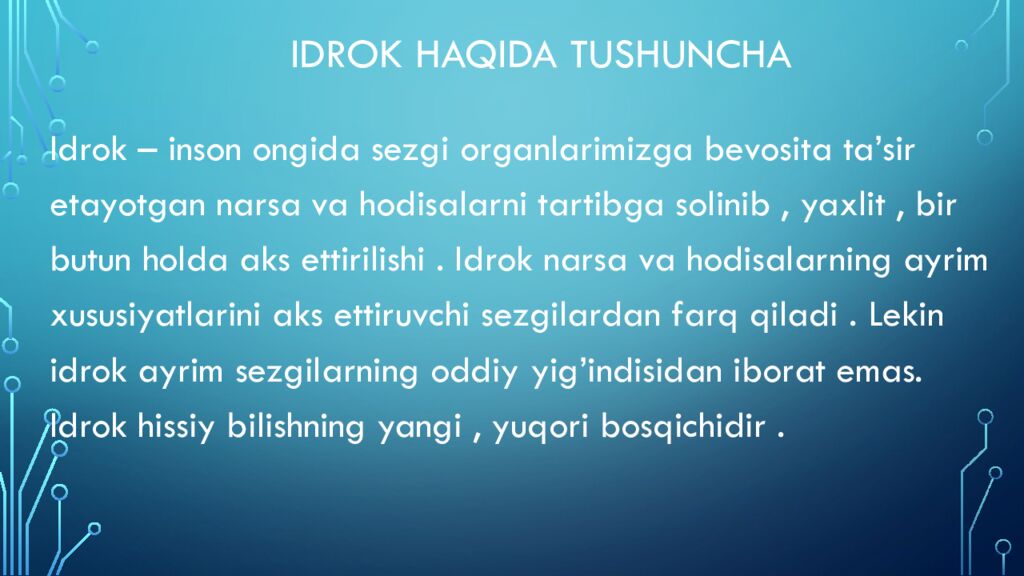 IDROK HAQIDA TUSHUNCHA

Idrok – inson ongida sezgi organlarimizga bevosita ta’sir etayotgan narsa va hodisalarni tartibga solinib , yaxlit , bir butun holda aks ettirilishi . Idrok narsa va hodisalarning ayrim xususiyatlarini aks ettiruvchi sezgilardan farq qiladi . Lekin idrok ayrim sezgilarning oddiy yig’indisidan iborat emas. Idrok hissiy bilishning yangi , yuqori bosqichidir .